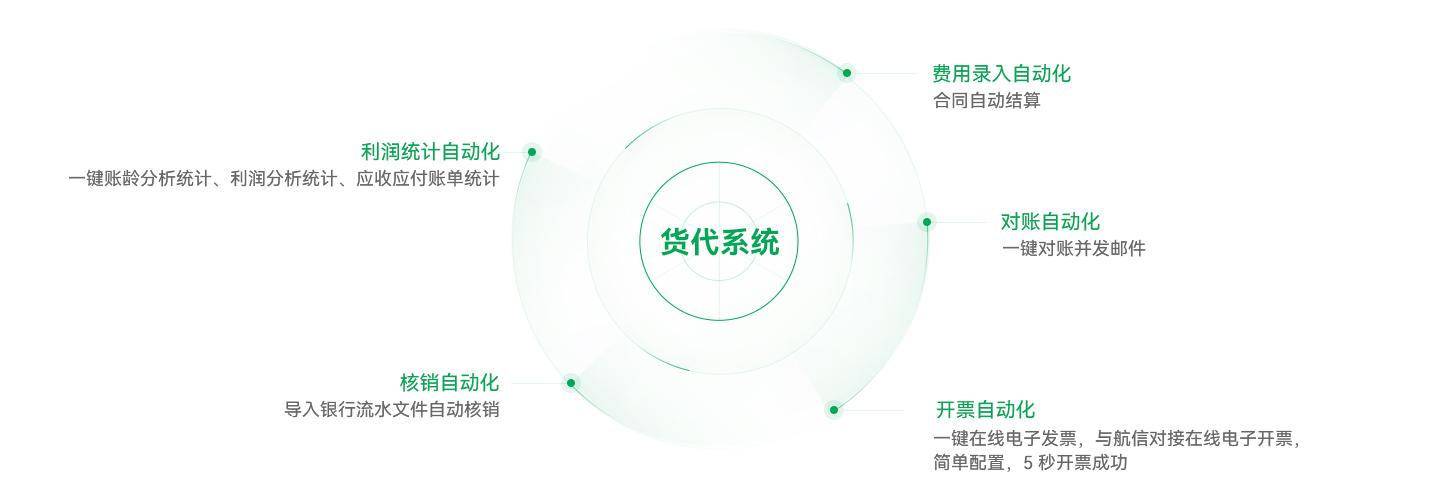 费用录入自动化
合同自动结算

利润统计自动化
一键账龄分析统计、利润分析统计、应收应付账单统计

货代系统

对账自动化
一键对账并发邮件

核销自动化
导入银行流水文件自动核销

开票自动化
一键在线电子发票，与航信对接在线电子开票，简单配置，5 秒开票成功